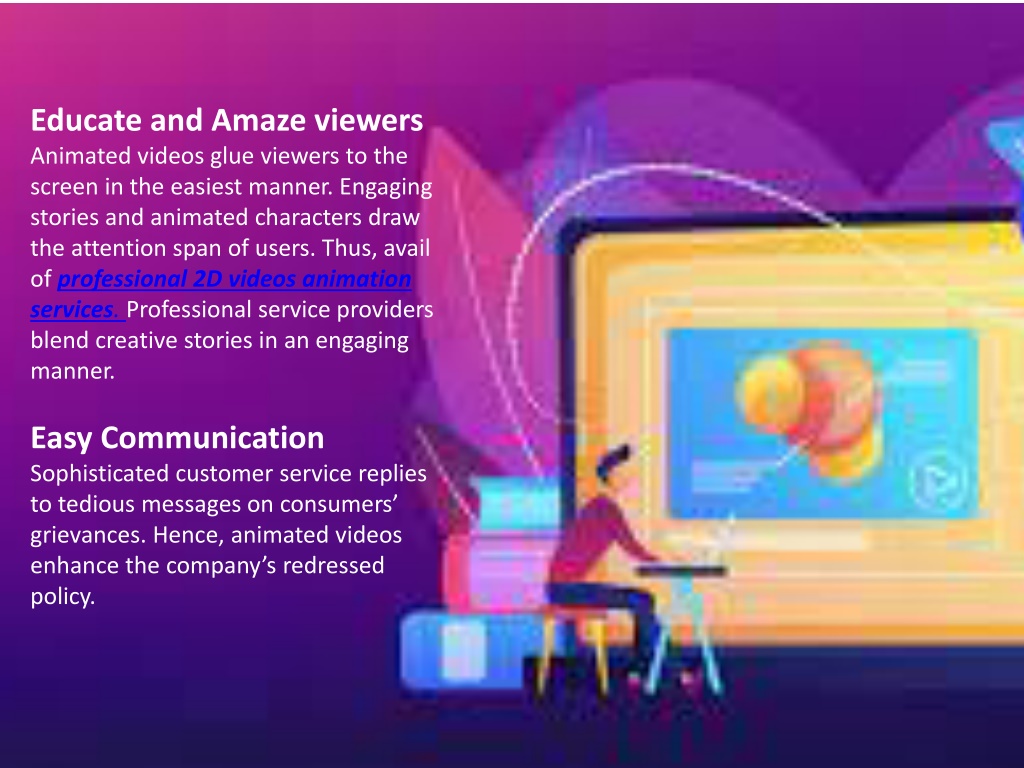 Educate and Amaze viewers
Animated videos glue viewers to the screen in the easiest manner. Engaging stories and animated characters draw the attention span of users. Thus, avail of professional 2D videos animation services. Professional service providers blend creative stories in an engaging manner.

Easy Communication
Sophisticated customer service replies to tedious messages on consumers' grievances. Hence, animated videos enhance the company's redressed policy.